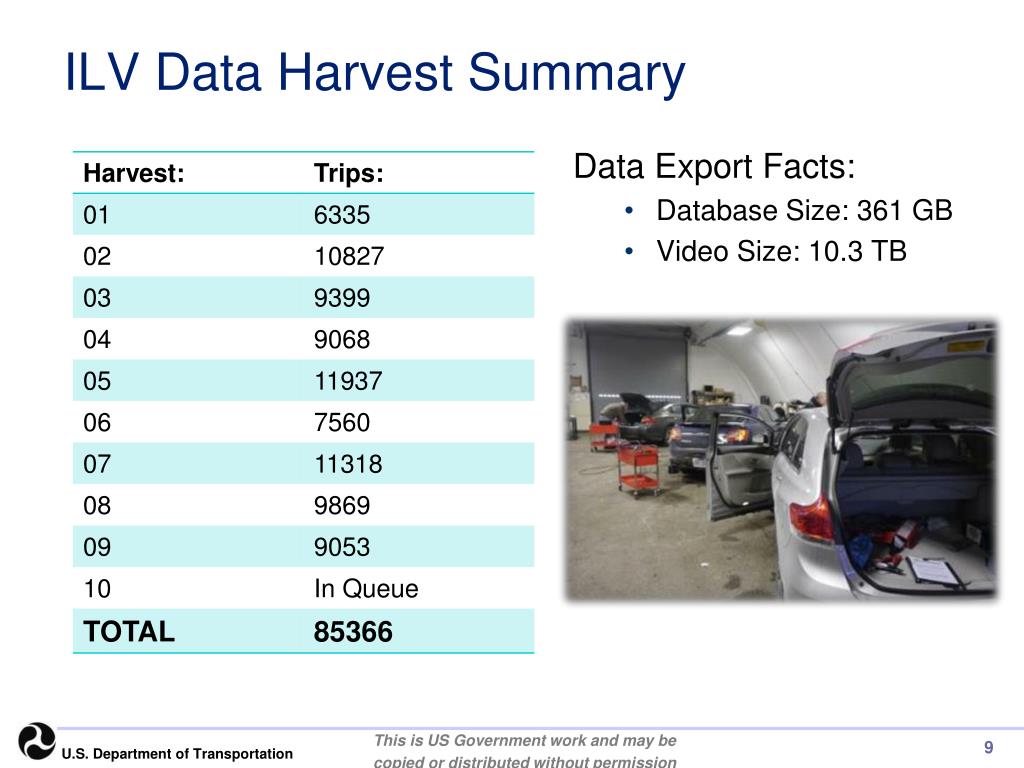 ILV Data Harvest Summary

| Harvest: | Trips: |
|---|---|
| 01 | 6335 |
| 02 | 10827 |
| 03 | 9399 |
| 04 | 9068 |
| 05 | 11937 |
| 06 | 7560 |
| 07 | 11318 |
| 08 | 9869 |
| 09 | 9053 |
| 10 | In Queue |
| TOTAL | 85366 |

Data Export Facts:
• Database Size: 361 GB
• Video Size: 10.3 TB

U.S. Department of Transportation

This is US Government work and may be copied or distributed without permission

9